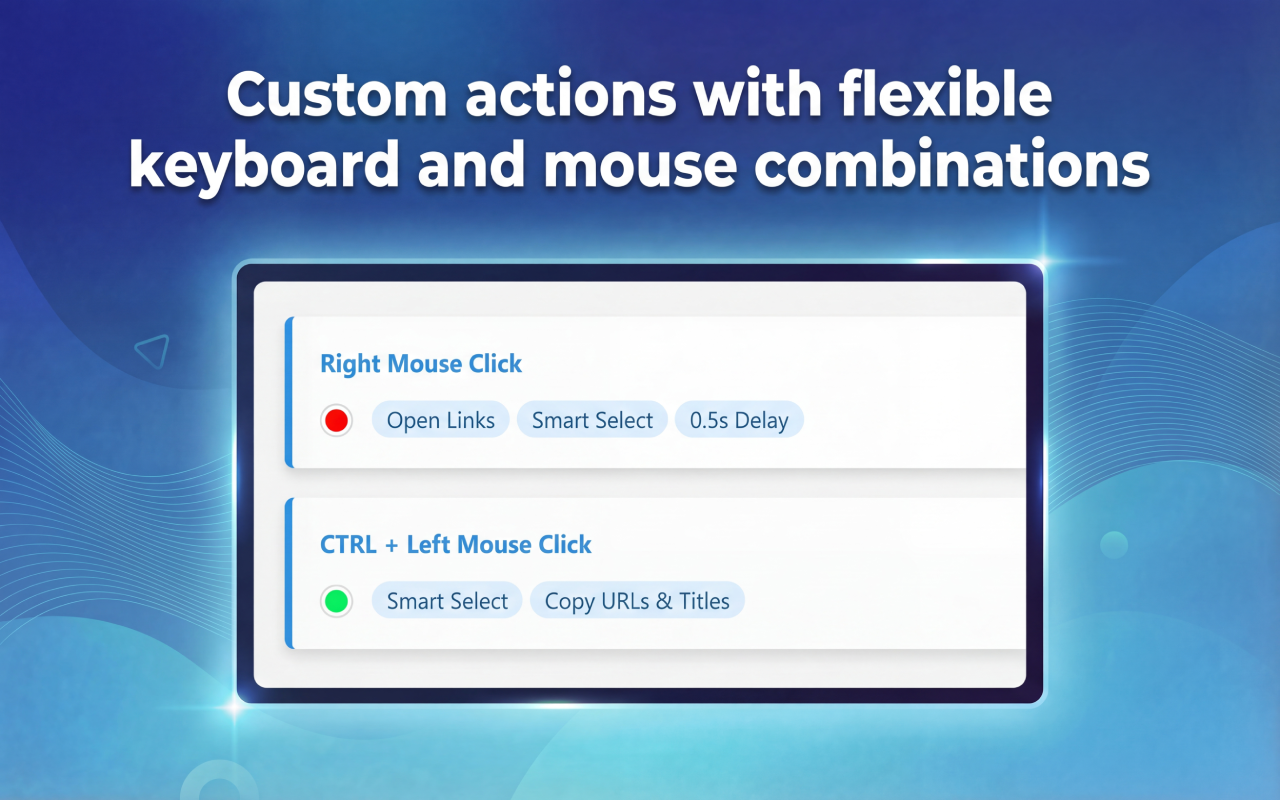 Custom actions with flexible keyboard and mouse combinations

Right Mouse Click

Open Links Smart Select 0.5s Delay

CTRL + Left Mouse Click

Smart Select Copy URLs & Titles